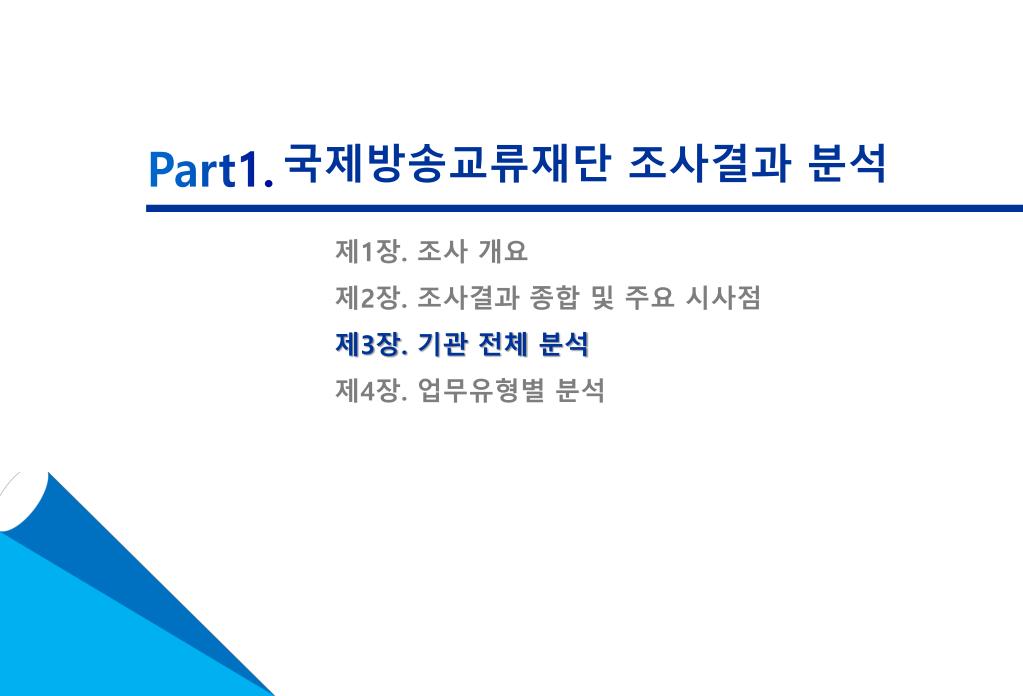 Part1. 국제방송교류재단 조사결과 분석

제1장. 조사 개요
제2장. 조사결과 종합 및 주요 시사점
제3장. 기관 전체 분석
제4장. 업무유형별 분석